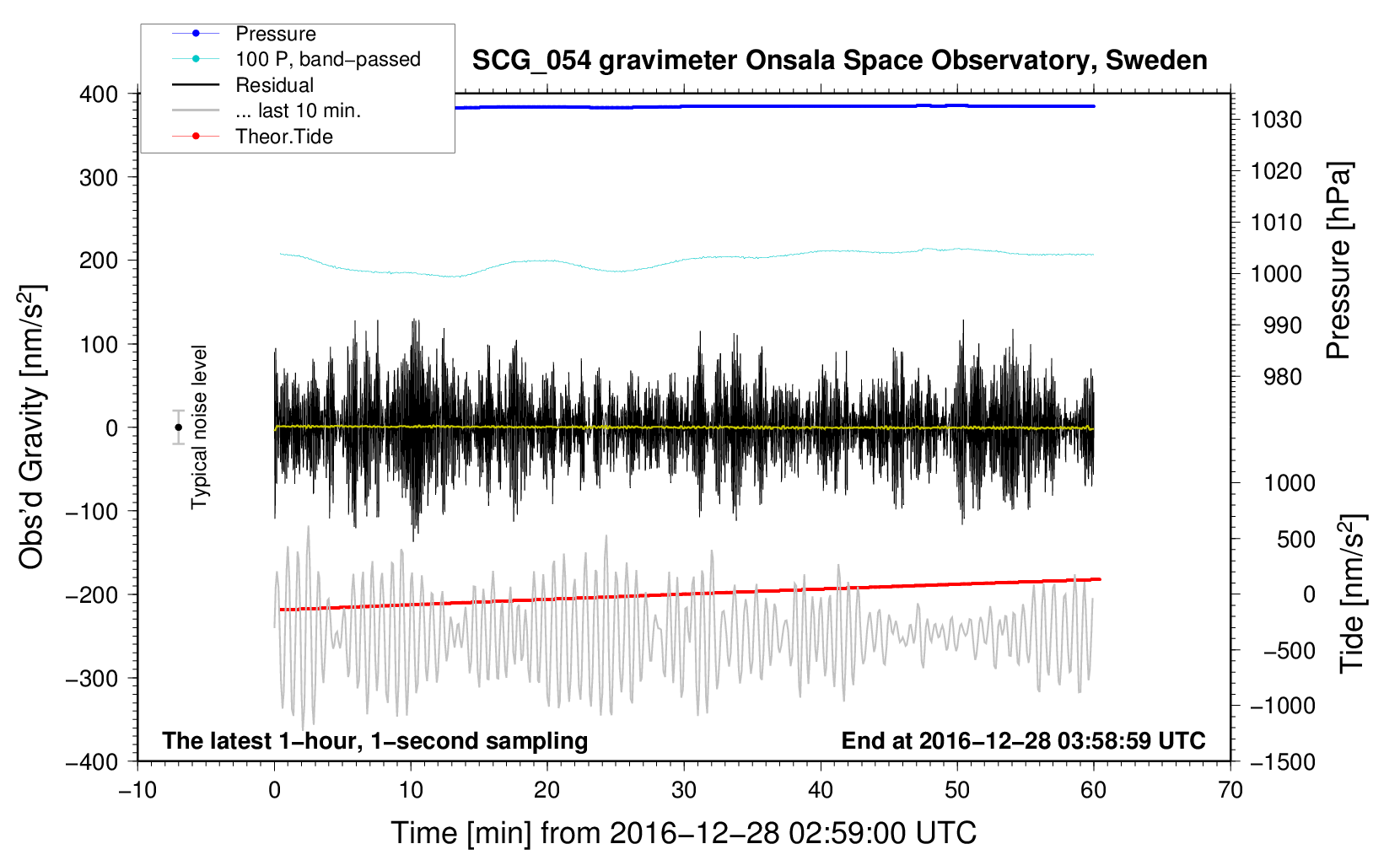 Pressure
100 P, band−passed
Residual
... last 10 min.
Theor.Tide

SCG_054 gravimeter Onsala Space Observatory, Sweden

400
300
200
100
0
−100
−200
−300
−400

Obs'd Gravity [nm/s$^2$]

Typical noise level

1030
1020
1010
1000
990
980

Pressure [hPa]

1000
500
0
−500
−1000
−1500

Tide [nm/s$^2$]

The latest 1−hour, 1−second sampling
End at 2016−12−28 03:58:59 UTC

−10
0
10
20
30
40
50
60
70

Time [min] from 2016−12−28 02:59:00 UTC